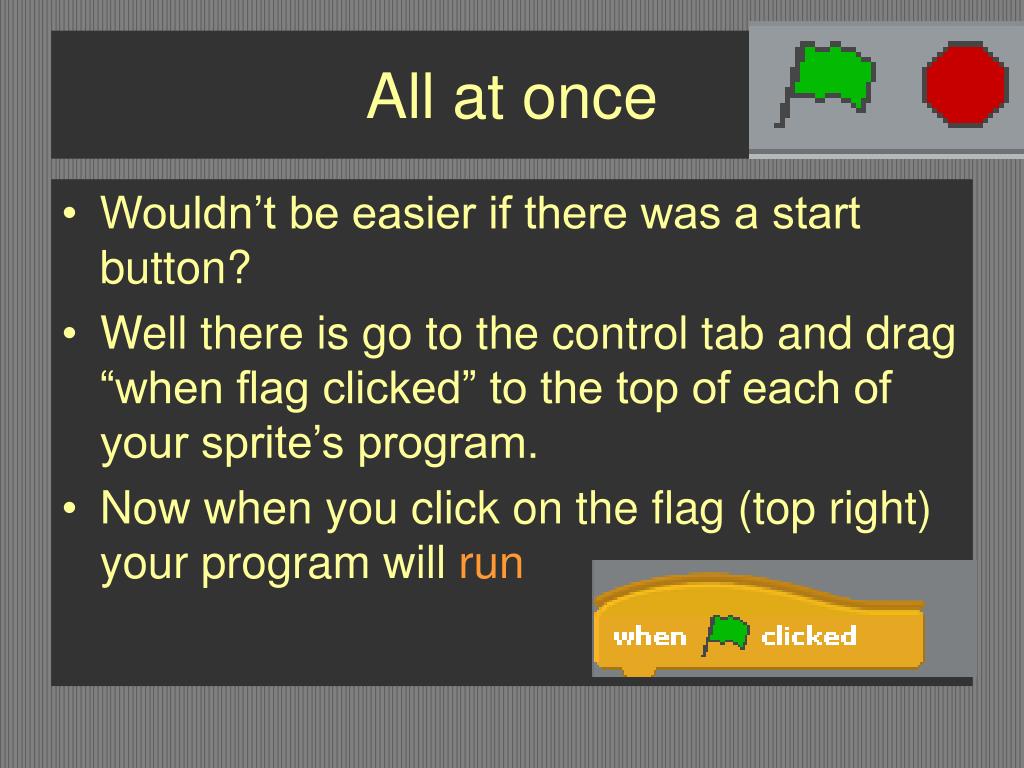 All at once

• Wouldn’t be easier if there was a start button?
• Well there is go to the control tab and drag “when flag clicked” to the top of each of your sprite’s program.
• Now when you click on the flag (top right) your program will run

when clicked